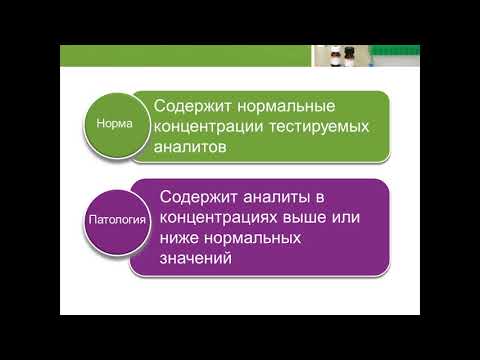 Норма

Содержит нормальные концентрации тестируемых аналитов

Патология

Содержит аналиты в концентрациях выше или ниже нормальных значений